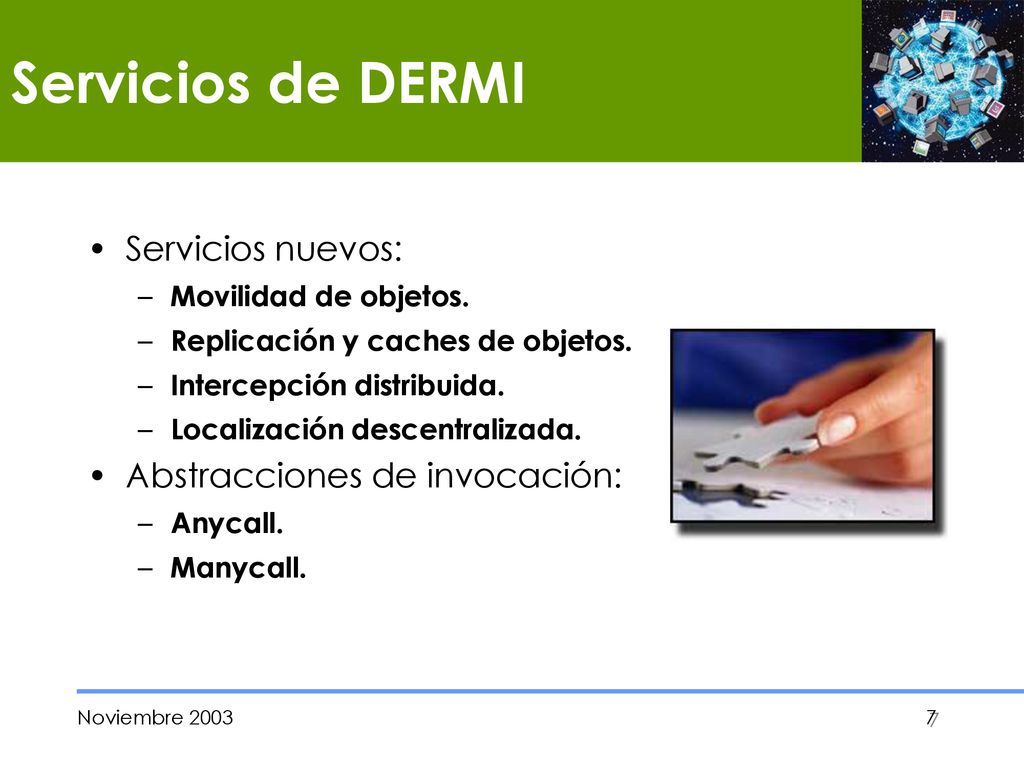 Servicios de DERMI

• Servicios nuevos:
– Movilidad de objetos.
– Replicación y caches de objetos.
– Intercepción distribuida.
– Localización descentralizada.
• Abstracciones de invocación:
– Anycall.
– Manycall.

Noviembre 2003

7